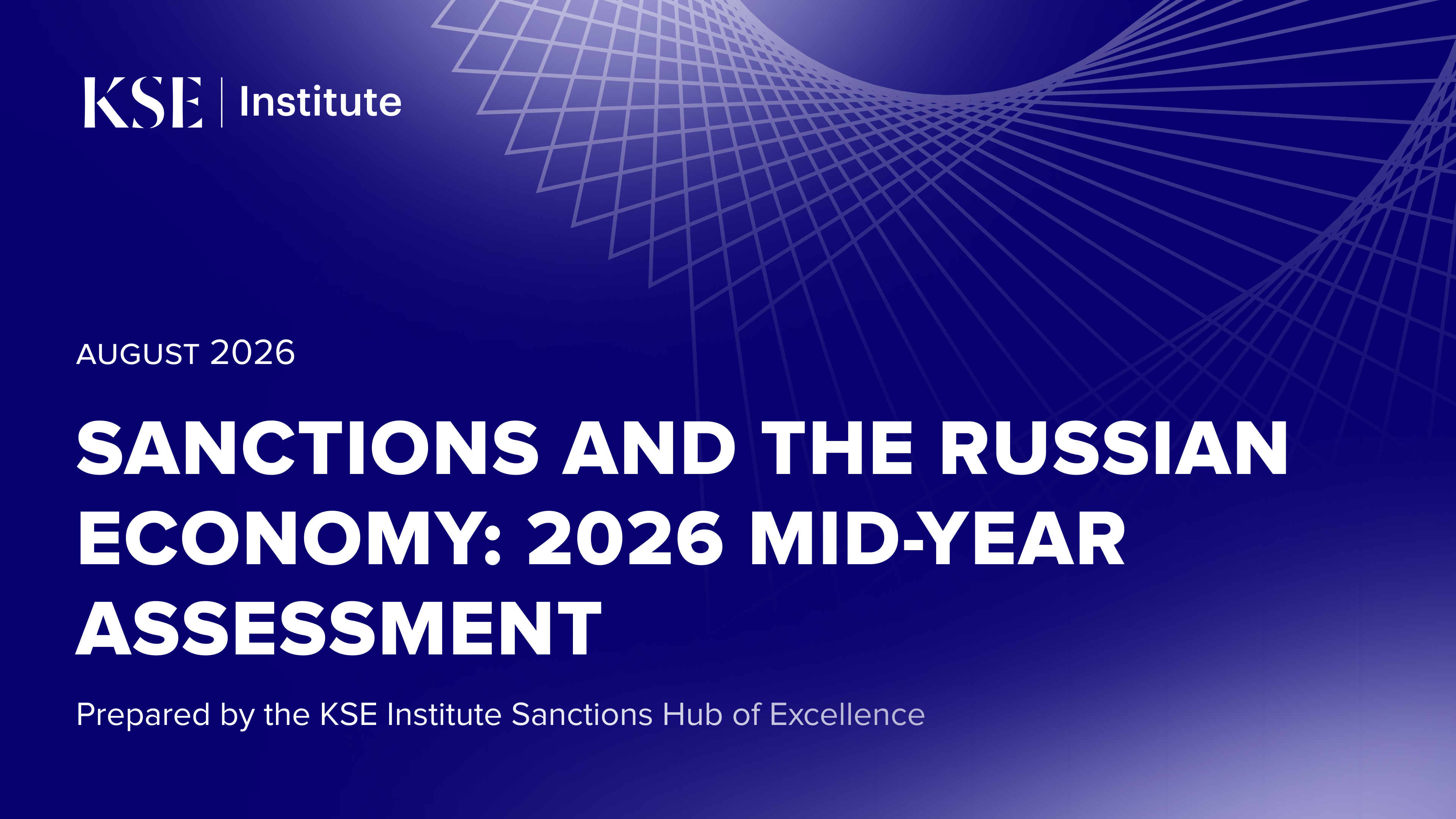 KSE | Institute

AUGUST 2026

SANCTIONS AND THE RUSSIAN ECONOMY: 2026 MID-YEAR ASSESSMENT

Prepared by the KSE Institute Sanctions Hub of Excellence